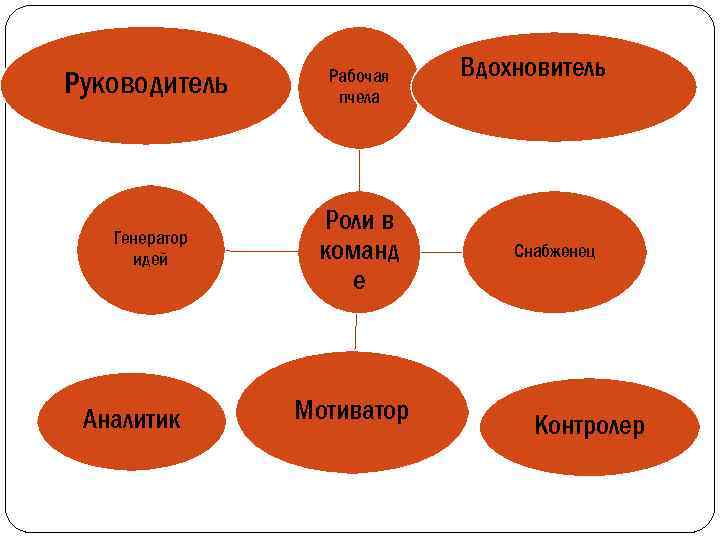 Руководитель

Рабочая пчела

Вдохновитель

Генератор идей

Роли в команде

Снабженец

Аналитик

Мотиватор

Контролер